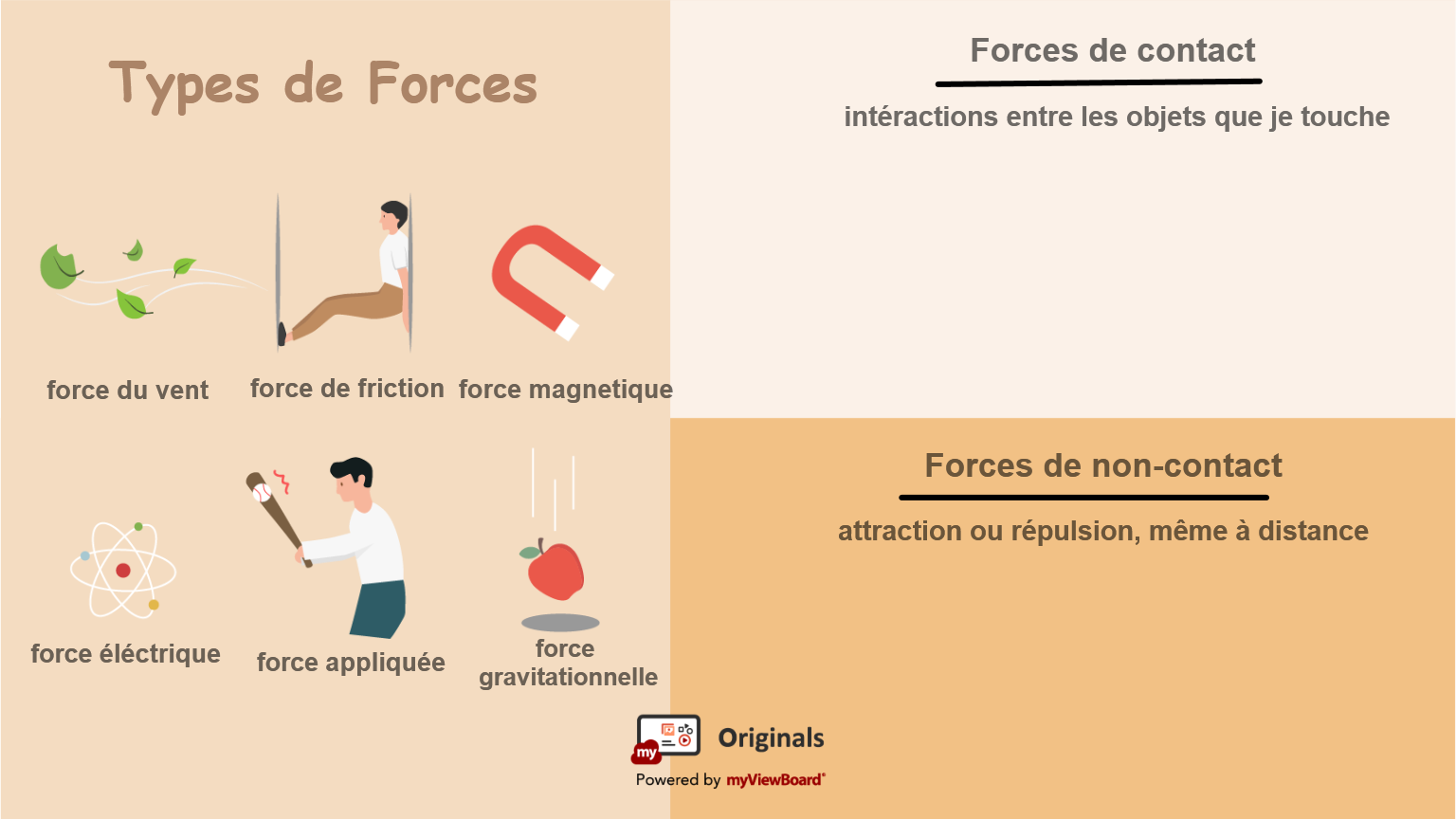 Types de Forces

force du vent

force de friction

force magnetique

force éléctrique

force appliquée

force gravitationnelle

Forces de contact

intéractions entre les objets que je touche

Forces de non-contact

attraction ou répulsion, même à distance

my Originals

Powered by myViewBoard®